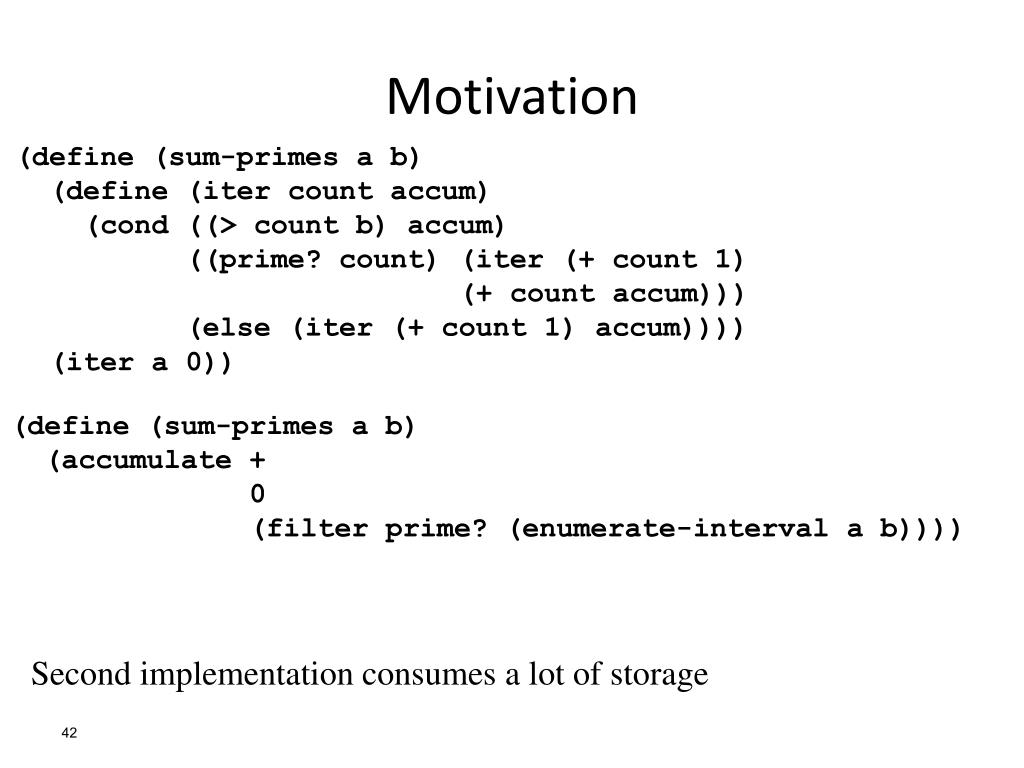 Motivation

(define (sum-primes a b)
  (define (iter count accum)
    (cond ((> count b) accum)
          ((prime? count) (iter (+ count 1)
                                (+ count accum)))
          (else (iter (+ count 1) accum))))
  (iter a 0))

(define (sum-primes a b)
  (accumulate +
              0
              (filter prime? (enumerate-interval a b))))

Second implementation consumes a lot of storage

42